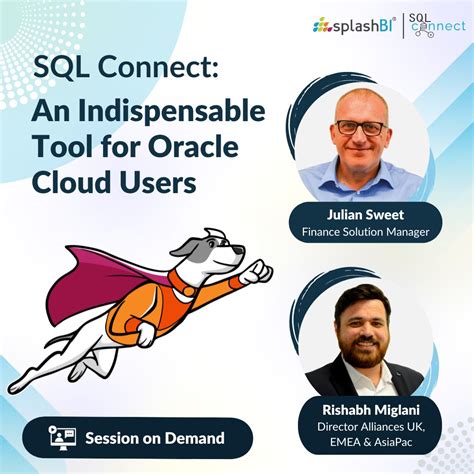 splashBI® | SQL connect

SQL Connect:
An Indispensable Tool for Oracle Cloud Users

Julian Sweet
Finance Solution Manager

Rishabh Miglani
Director Alliances UK, EMEA & AsiaPac

Session on Demand